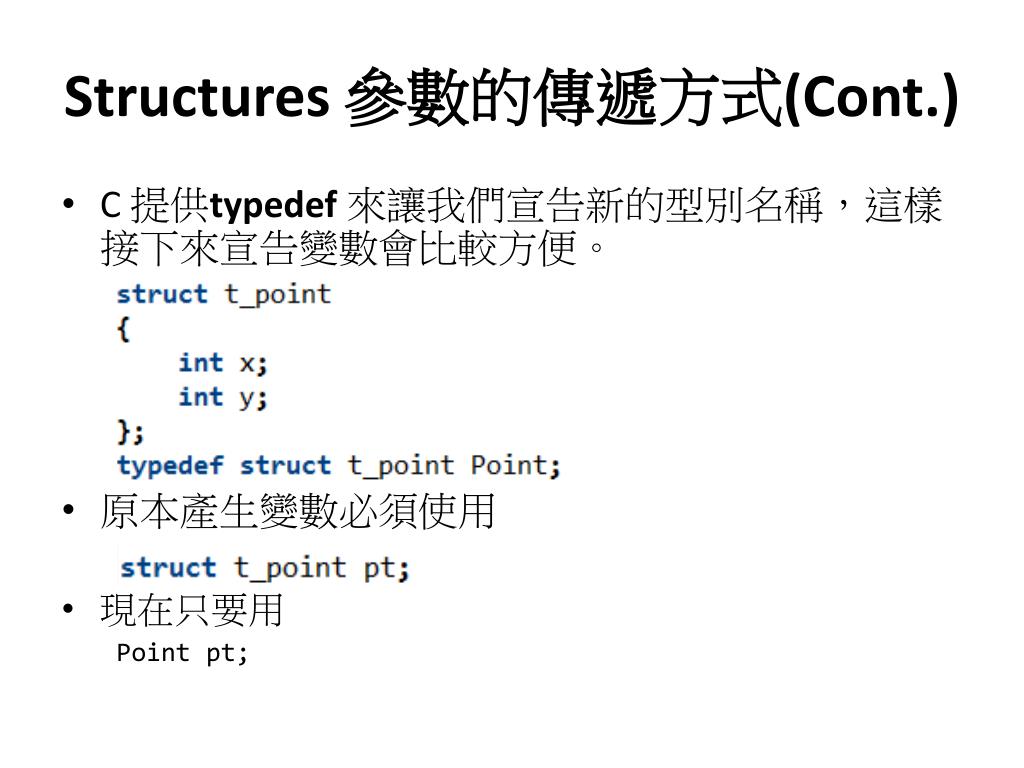 Structures 參數的傳遞方式(Cont.)

• C 提供typedef 來讓我們宣告新的型別名稱，這樣接下來宣告變數會比較方便。

struct t_point
{
    int x;
    int y;
};
typedef struct t_point Point;

• 原本產生變數必須使用

struct t_point pt;

• 現在只要用

Point pt;